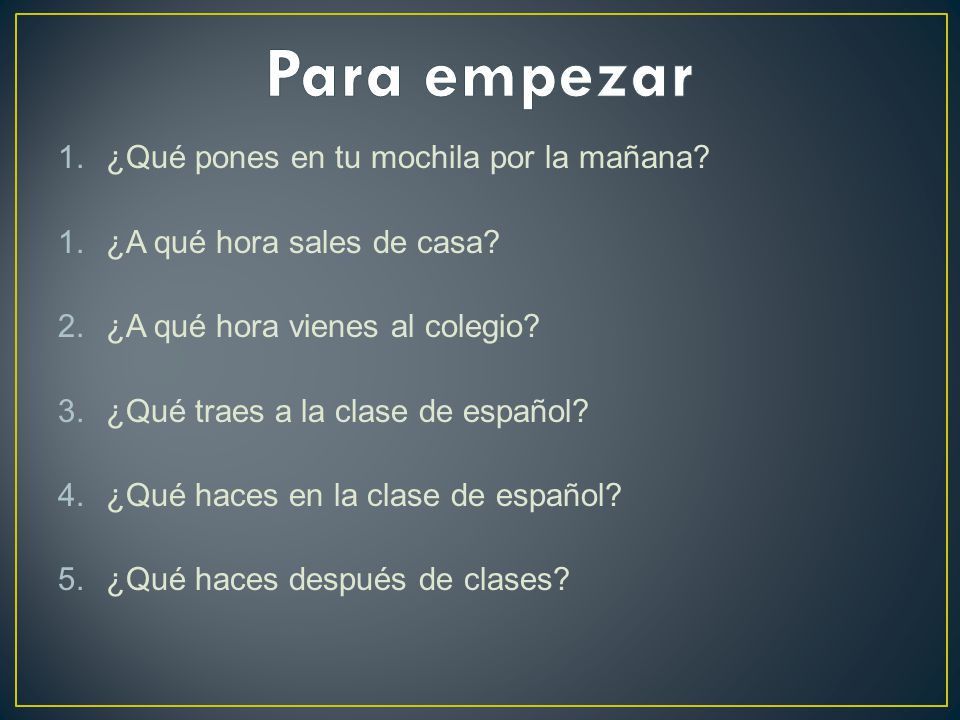 Para empezar

1. ¿Qué pones en tu mochila por la mañana?

1. ¿A qué hora sales de casa?

2. ¿A qué hora vienes al colegio?

3. ¿Qué traes a la clase de español?

4. ¿Qué haces en la clase de español?

5. ¿Qué haces después de clases?